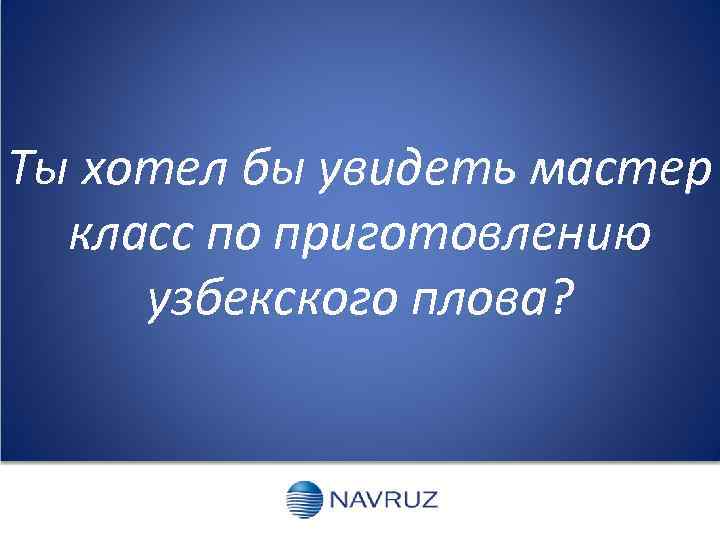 Ты хотел бы увидеть мастер класс по приготовлению узбекского плова?

NAVRUZ